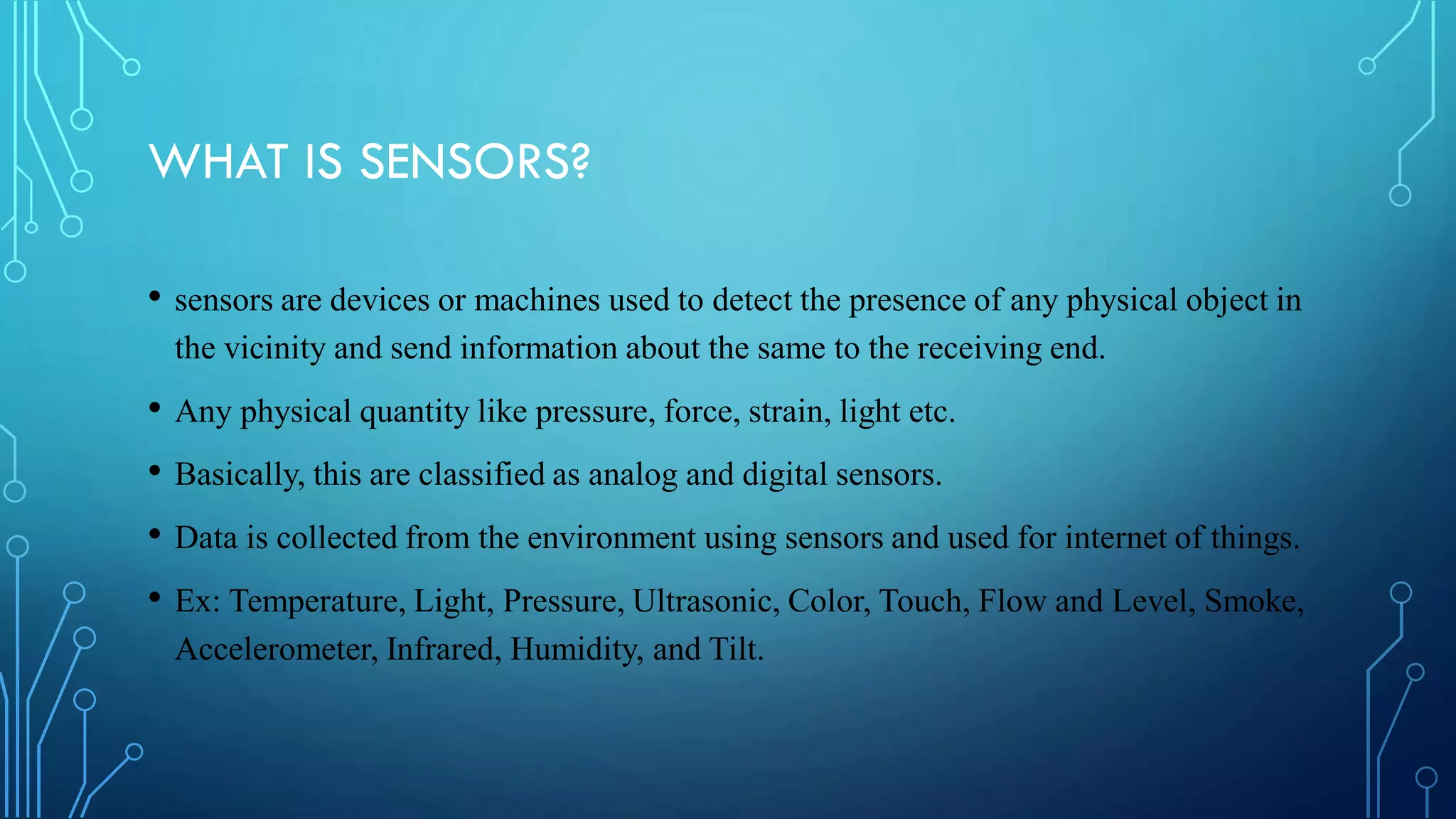 WHAT IS SENSORS?

• sensors are devices or machines used to detect the presence of any physical object in the vicinity and send information about the same to the receiving end.

• Any physical quantity like pressure, force, strain, light etc.

• Basically, this are classified as analog and digital sensors.

• Data is collected from the environment using sensors and used for internet of things.

• Ex: Temperature, Light, Pressure, Ultrasonic, Color, Touch, Flow and Level, Smoke, Accelerometer, Infrared, Humidity, and Tilt.